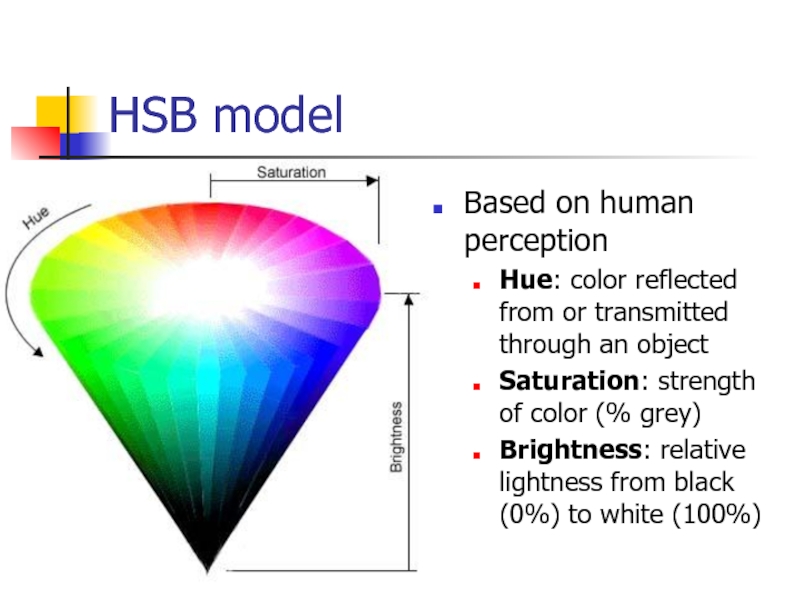 HSB model

Saturation

Hue

Brightness

Based on human perception

Hue: color reflected from or transmitted through an object

Saturation: strength of color (% grey)

Brightness: relative lightness from black (0%) to white (100%)